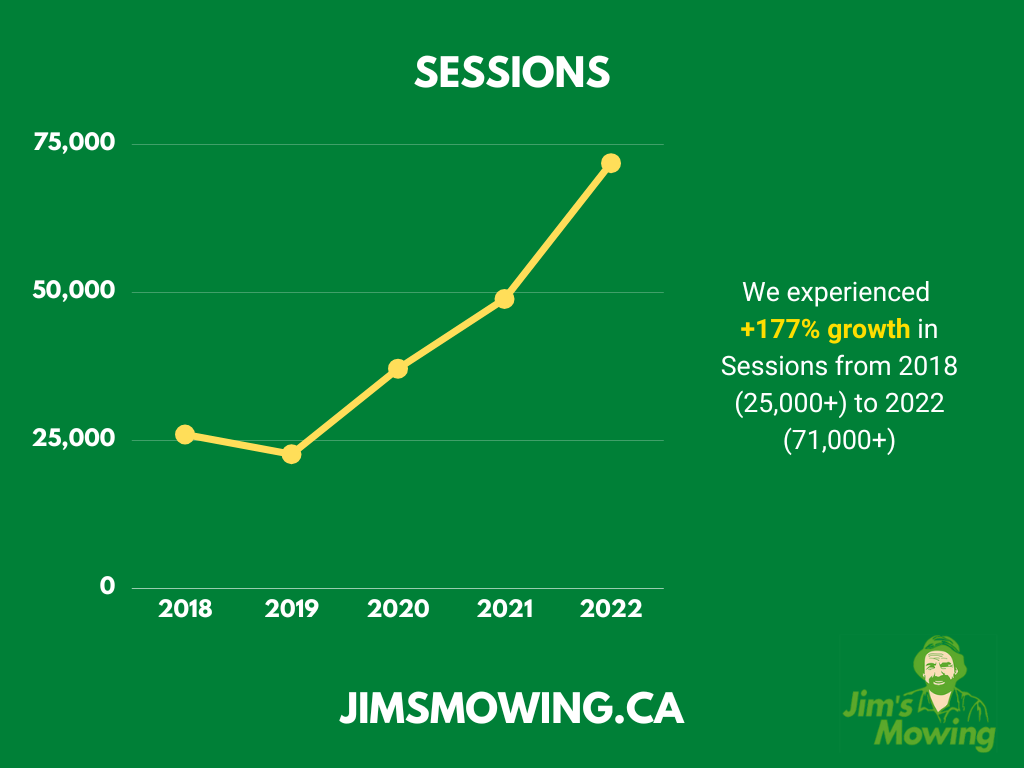 SESSIONS

75,000
50,000
25,000
0

2018
2019
2020
2021
2022

We experienced +177% growth in Sessions from 2018 (25,000+) to 2022 (71,000+)

JIMSMOWING.CA

Jim's Mowing